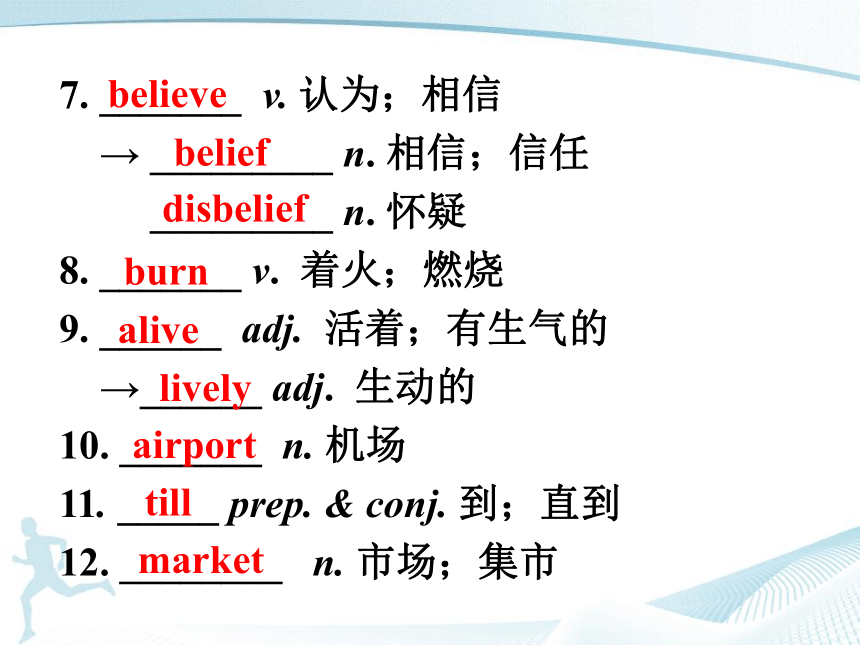 7. believe v. 认为；相信

→ belief n. 相信；信任

disbelief n. 怀疑

8. burn v. 着火；燃烧

9. alive adj. 活着；有生气的

→ lively adj. 生动的

10. airport n. 机场

11. till prep. & conj. 到；直到

12. market n. 市场；集市